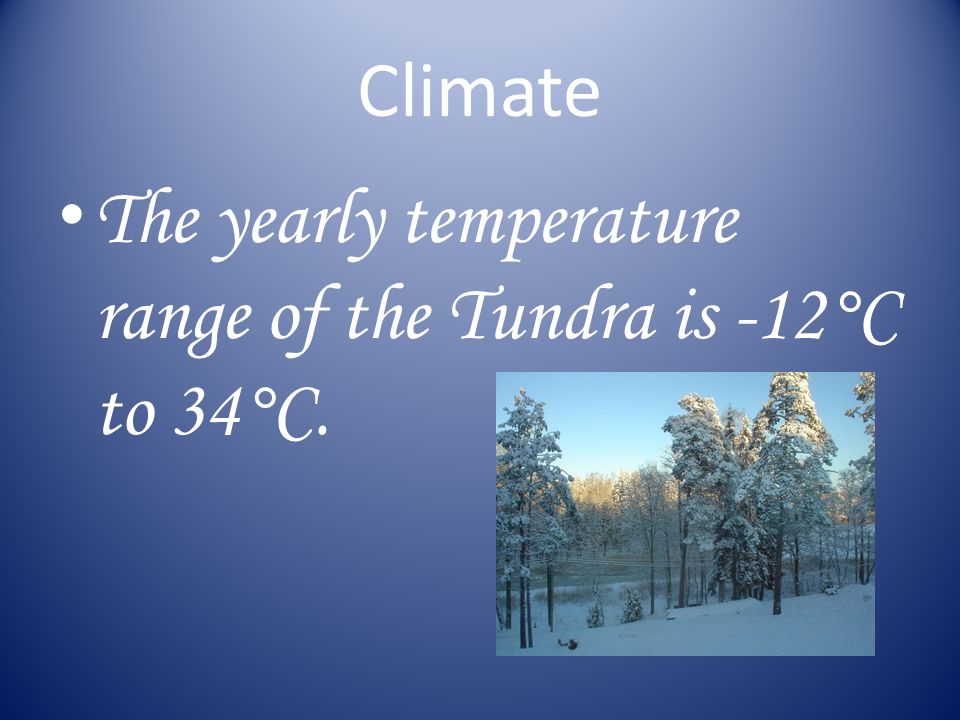 Climate

• The yearly temperature range of the Tundra is -12°C to 34°C.